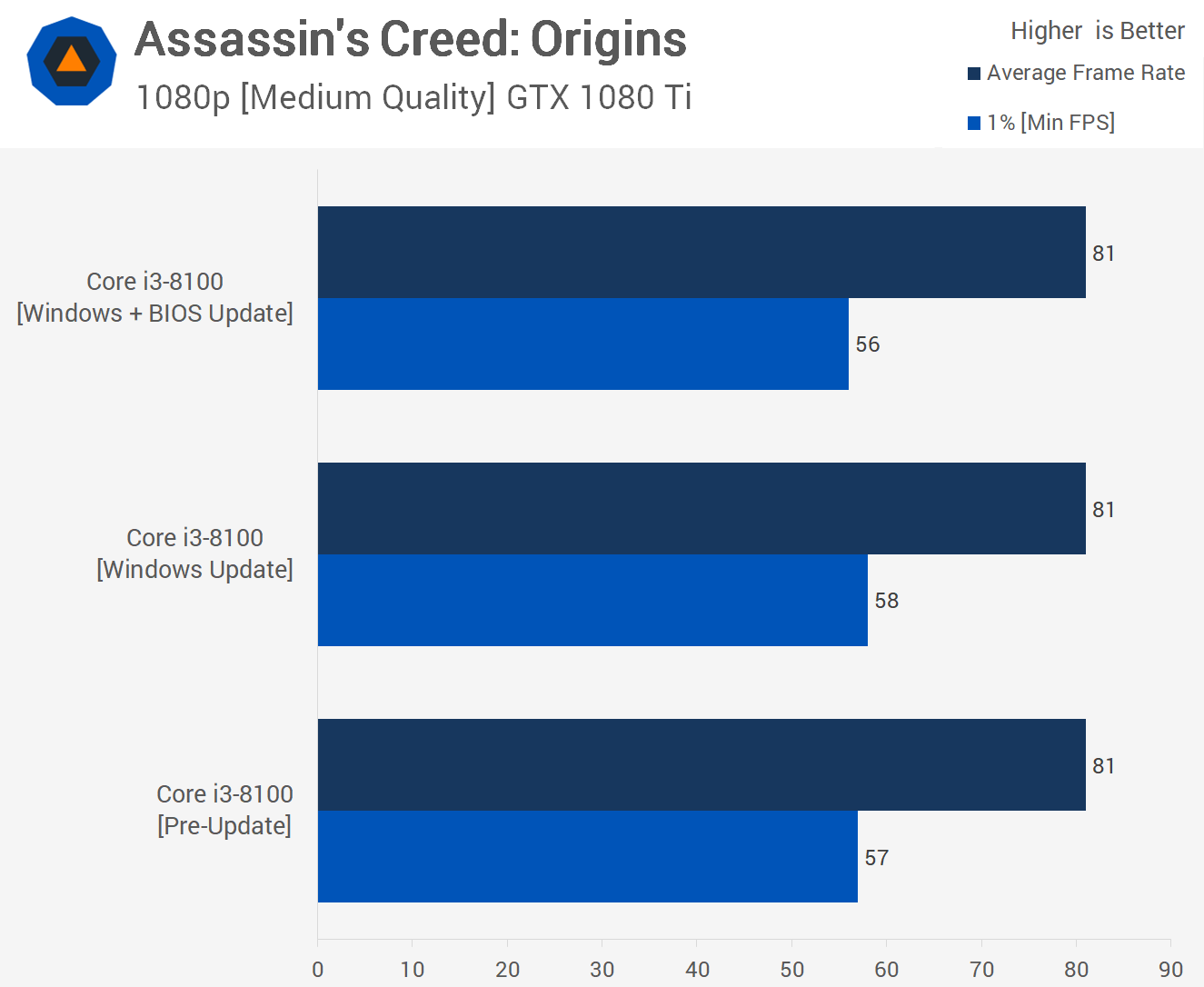 Assassin's Creed: Origins
1080p [Medium Quality] GTX 1080 Ti

Higher is Better
Average Frame Rate
1% [Min FPS]

Core i3-8100
[Windows + BIOS Update]
81
56

Core i3-8100
[Windows Update]
81
58

Core i3-8100
[Pre-Update]
81
57

0 10 20 30 40 50 60 70 80 90